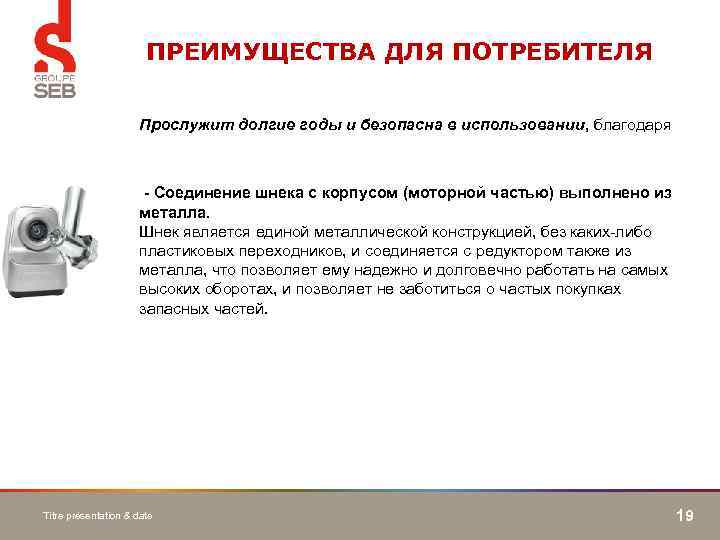 GROUPE SEB

ПРЕИМУЩЕСТВА ДЛЯ ПОТРЕБИТЕЛЯ

Прослужит долгие годы и безопасна в использовании, благодаря

- Соединение шнека с корпусом (моторной частью) выполнено из металла.
Шнек является единой металлической конструкцией, без каких-либо пластиковых переходников, и соединяется с редуктором также из металла, что позволяет ему надежно и долговечно работать на самых высоких оборотах, и позволяет не заботиться о частых покупках запасных частей.

Titre presentation & date

19